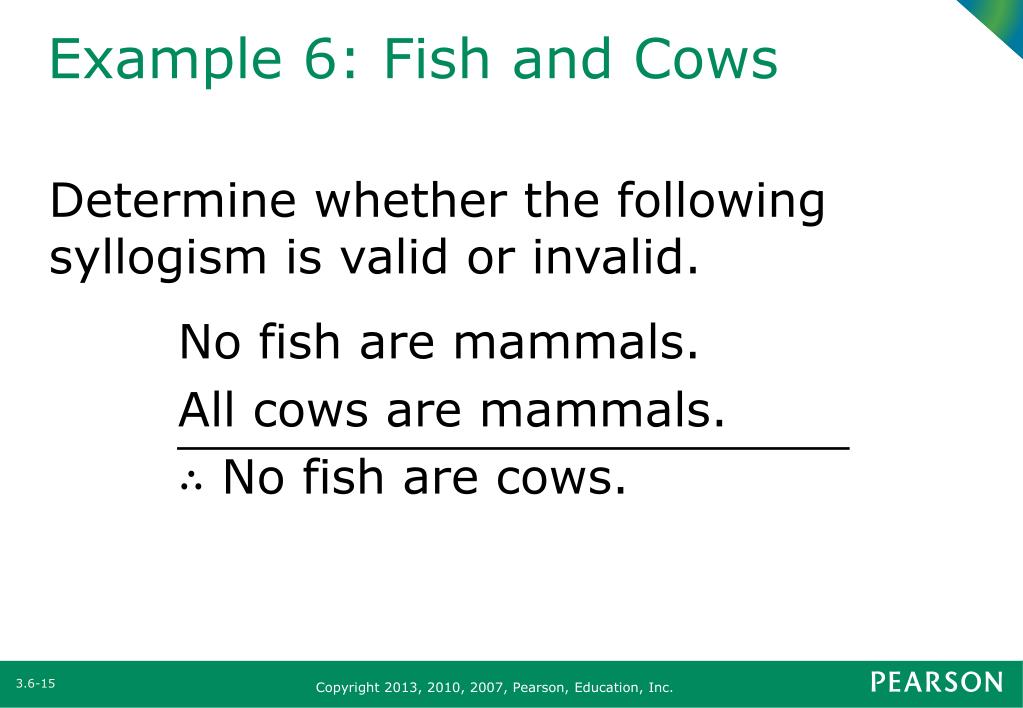 Example 6: Fish and Cows

Determine whether the following syllogism is valid or invalid.

No fish are mammals.
All cows are mammals.
$\therefore$ No fish are cows.

3.6-15

Copyright 2013, 2010, 2007, Pearson, Education, Inc.

PEARSON